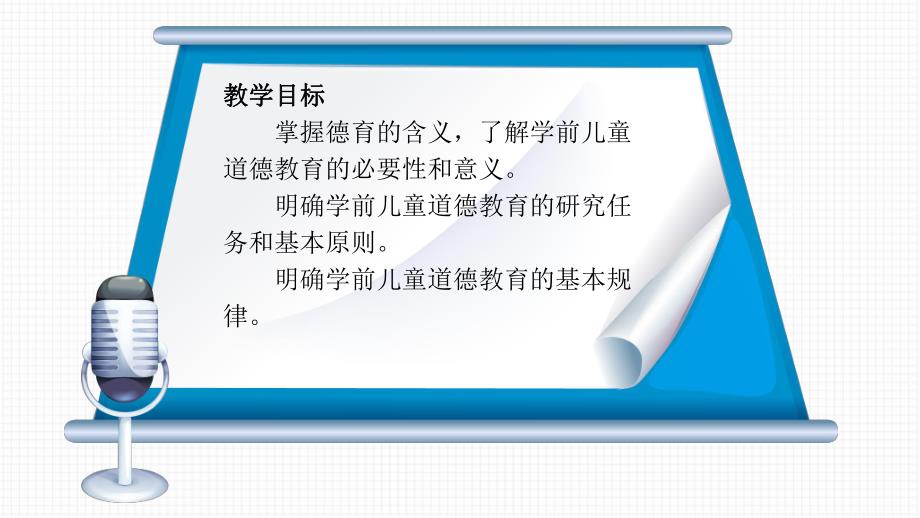 教学目标

掌握德育的含义，了解学前儿童道德教育的必要性和意义。

明确学前儿童道德教育的研究任务和基本原则。

明确学前儿童道德教育的基本规律。